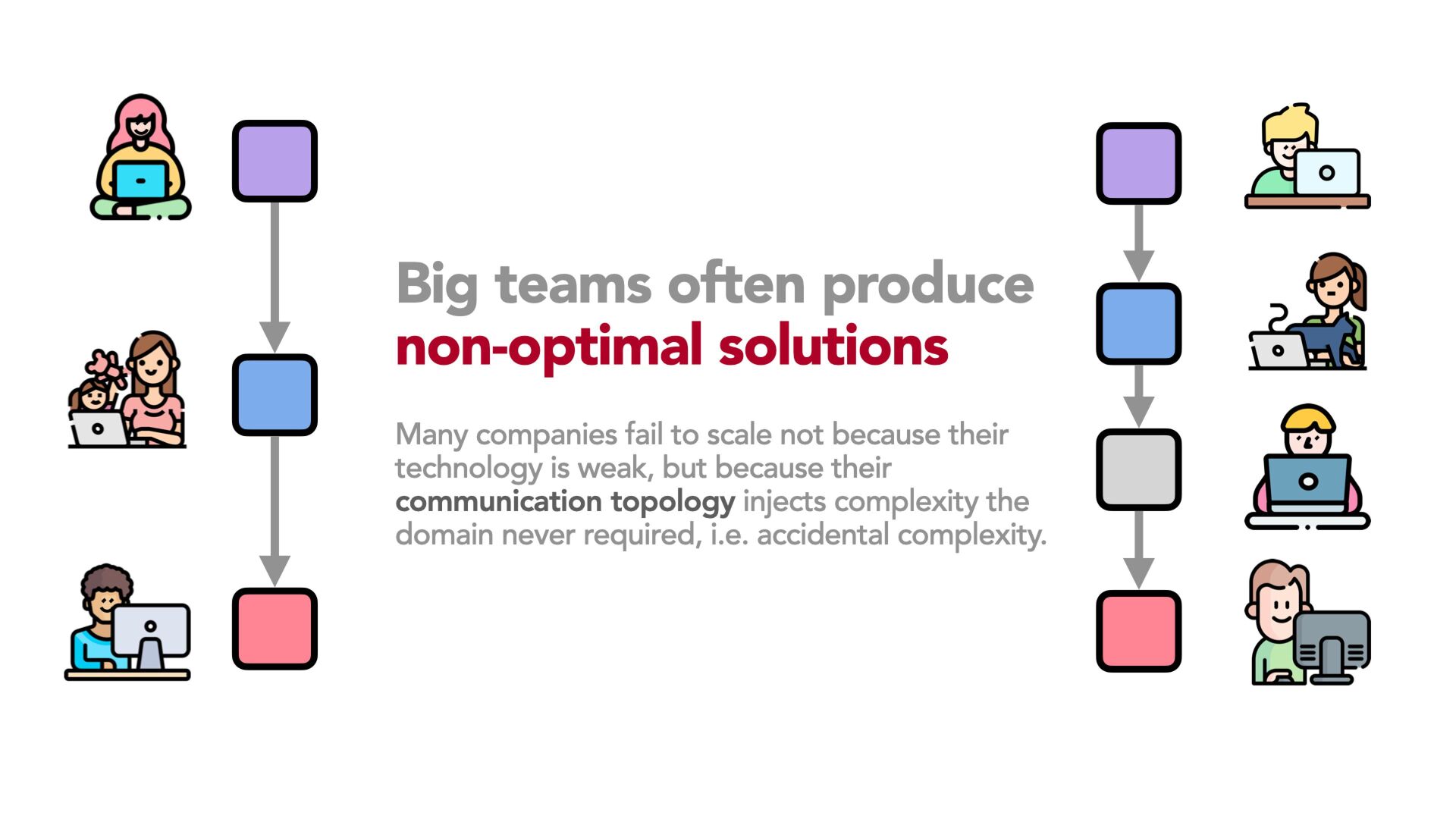 Big teams often produce
non-optimal solutions

Many companies fail to scale not because their technology is weak, but because their communication topology injects complexity the domain never required, i.e. accidental complexity.